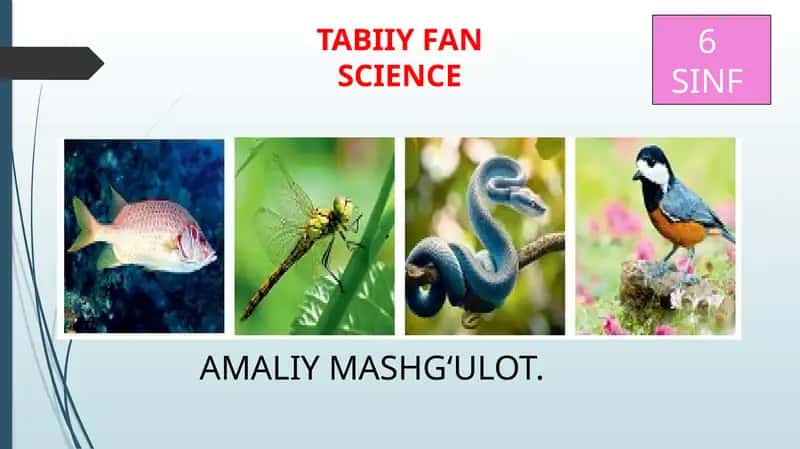 TABIIY FAN
SCIENCE

6
SINF

AMALIY MASHG‘ULOT.